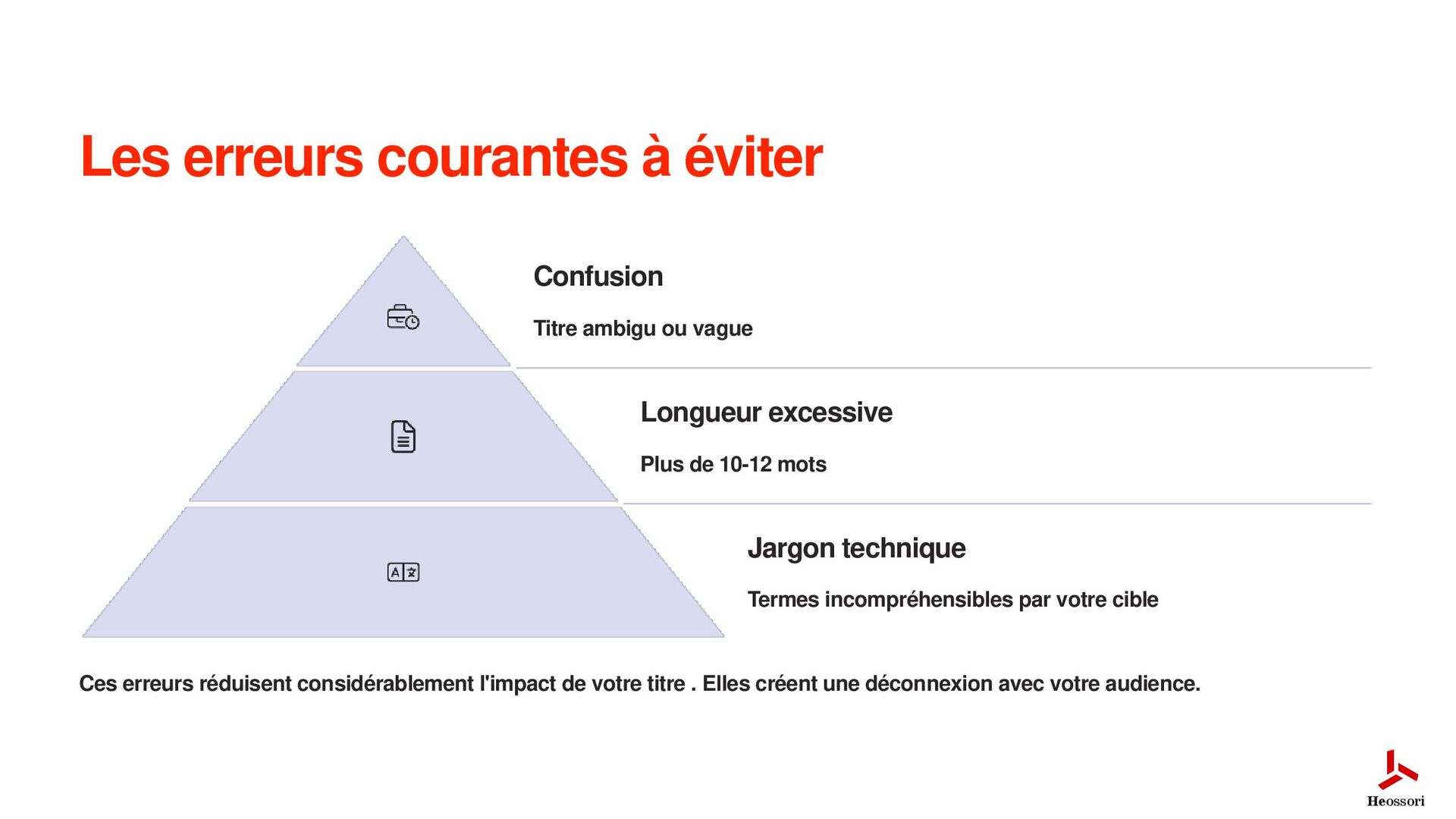 Les erreurs courantes à éviter

Confusion

Titre ambigu ou vague

Longueur excessive

Plus de 10-12 mots

Jargon technique

Termes incompréhensibles par votre cible

Ces erreurs réduisent considérablement l'impact de votre titre . Elles créent une déconnexion avec votre audience.

Heossori